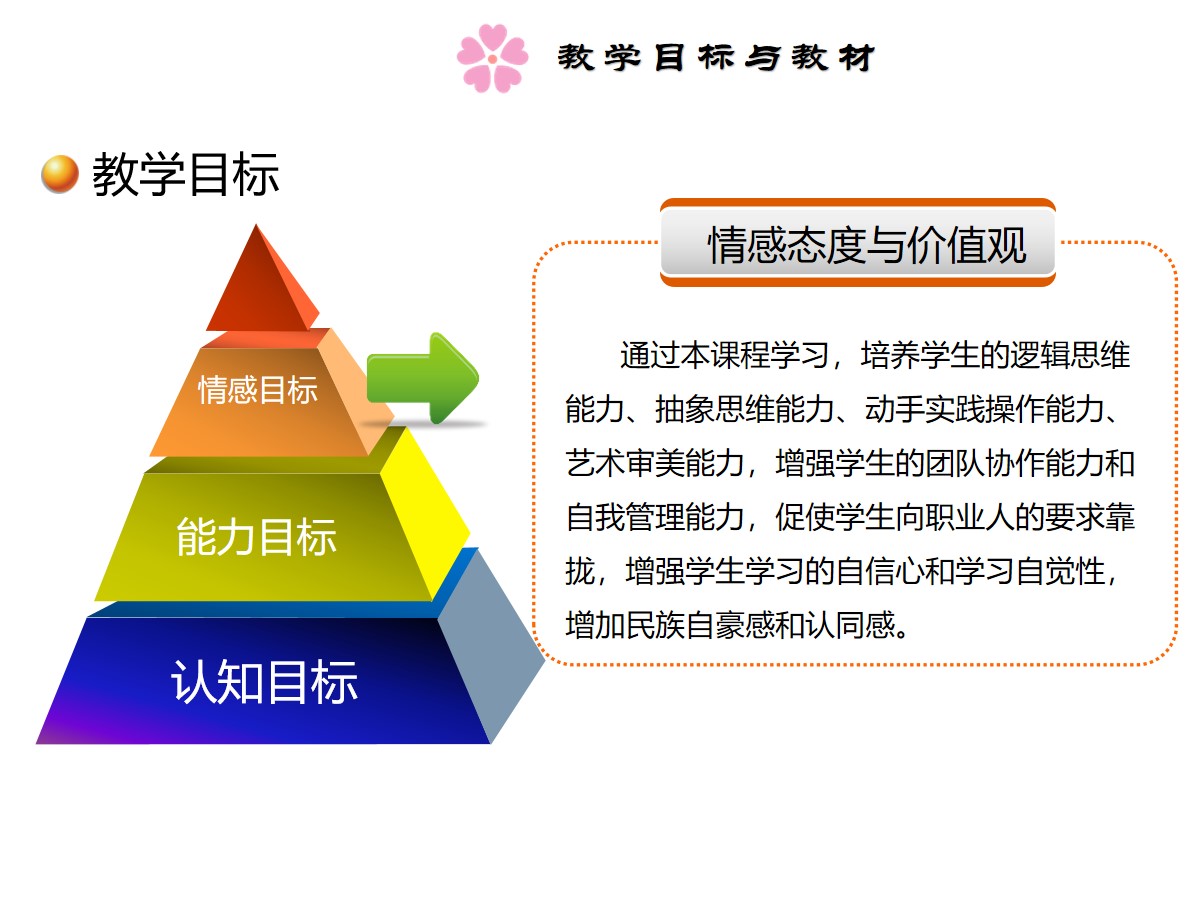 教学目标与教材

教学目标

情感目标

能力目标

认知目标

情感态度与价值观

通过本课程学习，培养学生的逻辑思维能力、抽象思维能力、动手实践操作能力、艺术审美能力，增强学生的团队协作能力和自我管理能力，促使学生向职业人的要求靠拢，增强学生学习的自信心和学习自觉性，增加民族自豪感和认同感。